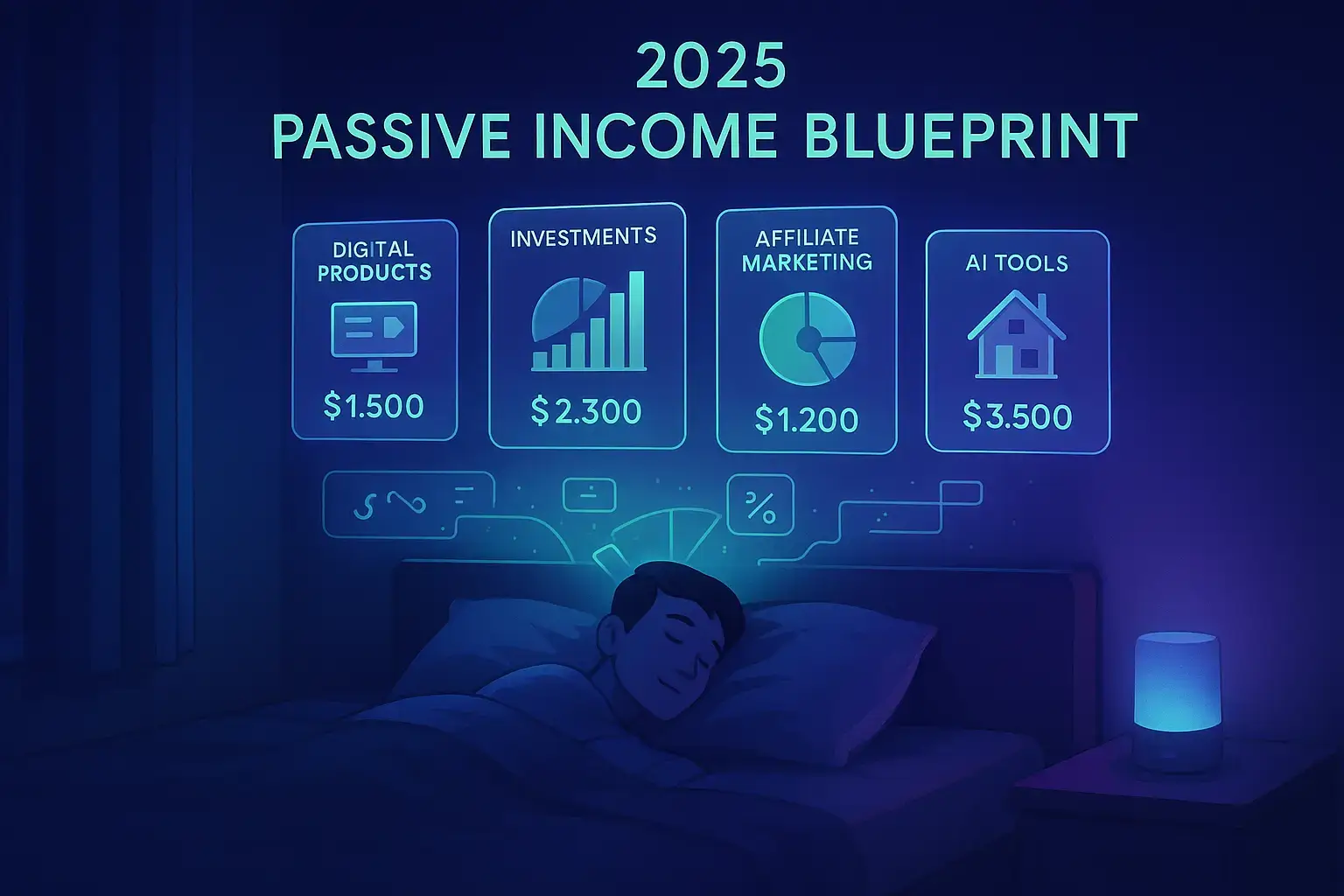 2025
PASSIVE INCOME BLUEPRINT

DIGITAL PRODUCTS
$1.500

INVESTMENTS
$2.300

AFFILIATE MARKETING
$1.200

AI TOOLS
$3.500

%